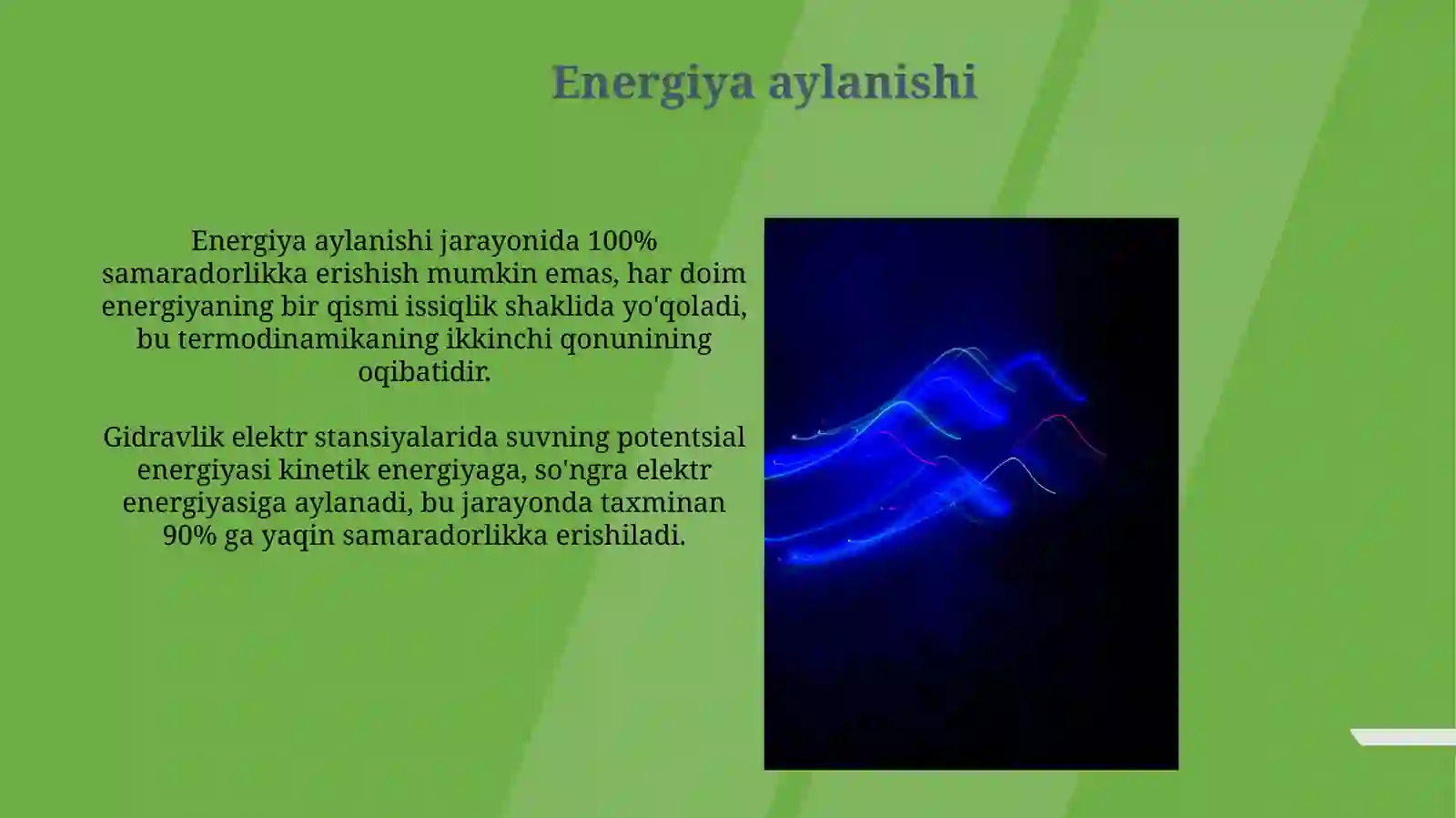 Energiya aylanishi

Energiya aylanishi jarayonida 100% samaradorlikka erishish mumkin emas, har doim energiyaning bir qismi issiqlik shaklida yo'qoladi, bu termodinamikaning ikkinchi qonunining oqibatidir.

Gidravlik elektr stansiyalarida suvning potentsial energiyasi kinetik energiyaga, so'ngra elektr energiyasiga aylanadi, bu jarayonda taxminan 90% ga yaqin samaradorlikka erishiladi.